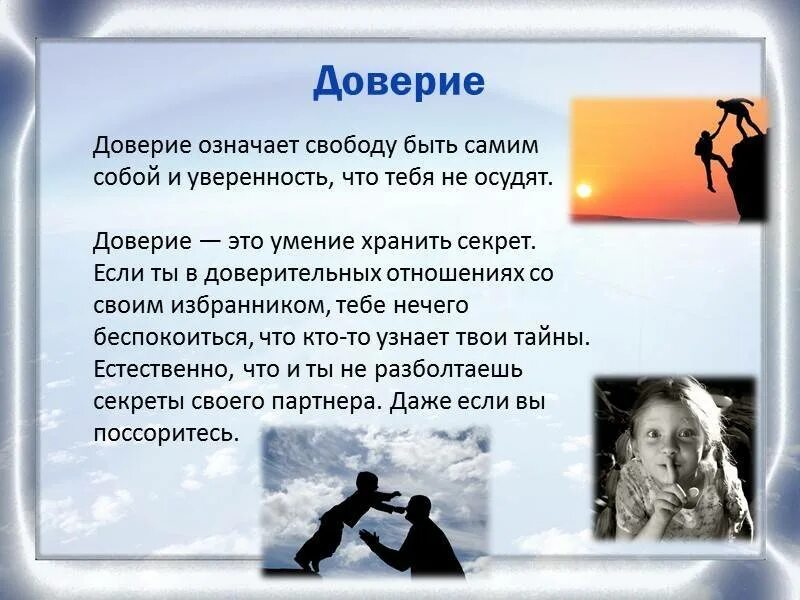 Доверие

Доверие означает свободу быть самим собой и уверенность, что тебя не осудят.

Доверие — это умение хранить секрет. Если ты в доверительных отношениях со своим избранником, тебе нечего беспокоиться, что кто-то узнает твои тайны. Естественно, что и ты не разболтаешь секреты своего партнера. Даже если вы поссоритесь.